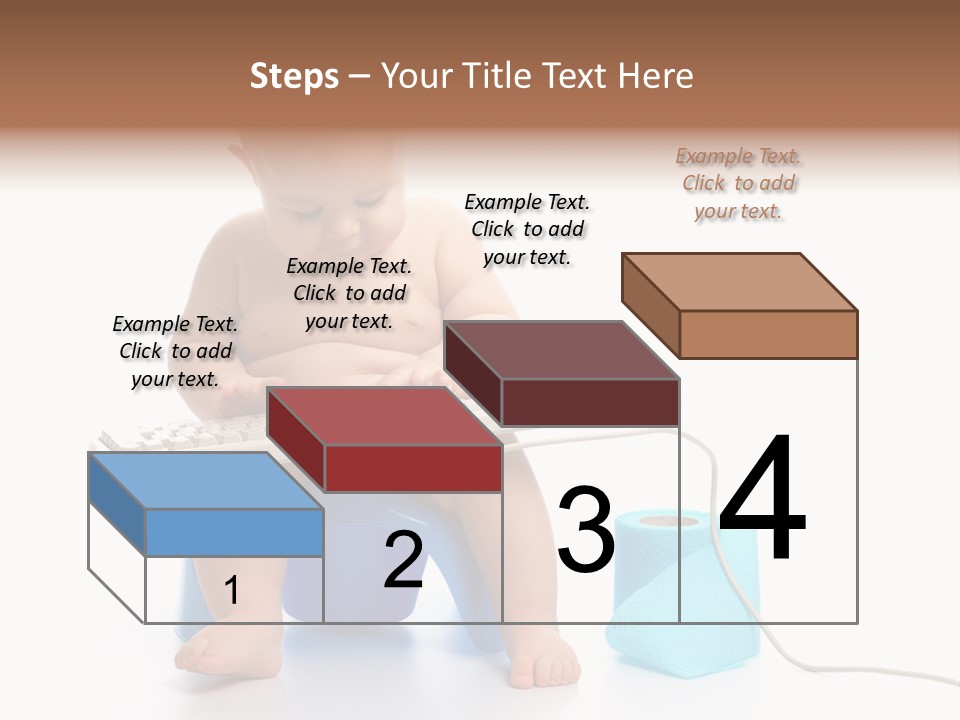 Steps – Your Title Text Here

Example Text. Click to add your text.

Example Text. Click to add your text.

Example Text. Click to add your text.

Example Text. Click to add your text.

1

2

3

4